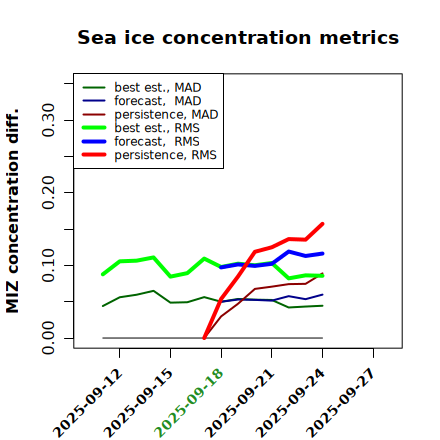 Sea ice concentration metrics

best est., MAD
forecast, MAD
persistence, MAD
best est., RMS
forecast, RMS
persistence, RMS

MIZ concentration diff.

0.00
0.10
0.20
0.30

2025-09-12
2025-09-15
2025-09-18
2025-09-21
2025-09-24
2025-09-27